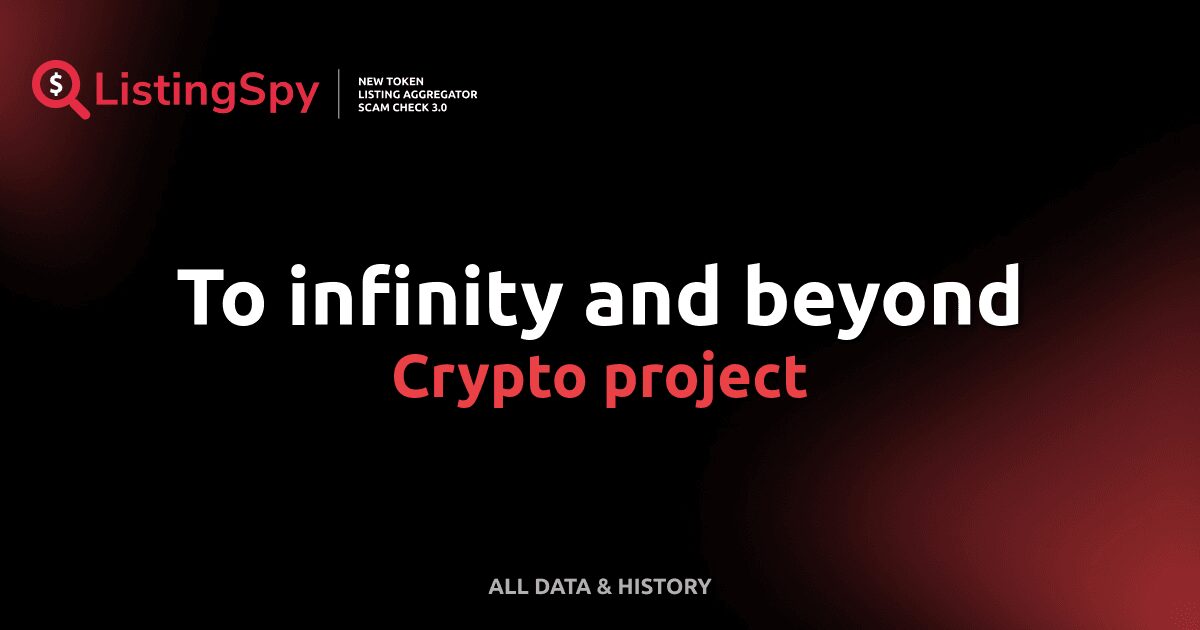 $ ListingSpy
NEW TOKEN
LISTING AGGREGATOR
SCAM CHECK 3.0

To infinity and beyond
Crypto project

ALL DATA & HISTORY